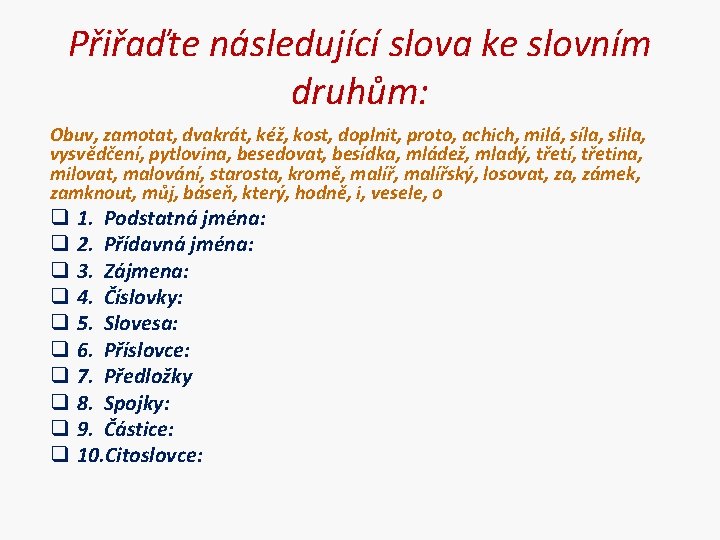 Přiřaďte následující slova ke slovním druhům:

Obuv, zamotat, dvakrát, kéž, kost, doplnit, proto, achich, milá, síla, slila, vysvědčení, pytlovina, besedovat, besídka, mládež, mladý, třetí, třetina, milovat, malování, starosta, kromě, malíř, malířský, losovat, za, zámek, zamknout, můj, báseň, který, hodně, i, vesele, o

❑ 1. Podstatná jména:
❑ 2. Přídavná jména:
❑ 3. Zájmena:
❑ 4. Číslovky:
❑ 5. Slovesa:
❑ 6. Příslovce:
❑ 7. Předložky
❑ 8. Spojky:
❑ 9. Částice:
❑ 10.Citoslovce: